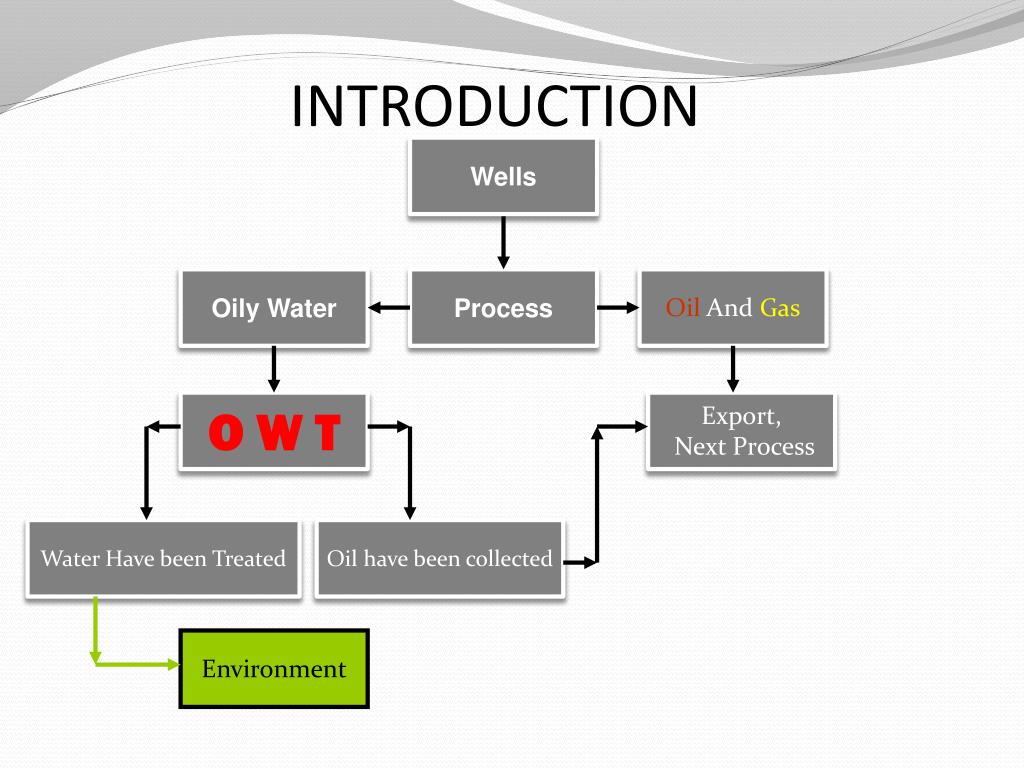 INTRODUCTION

Wells

Oily Water

Process

Oil And Gas

O W T

Export,
Next Process

Water Have been Treated

Oil have been collected

Environment